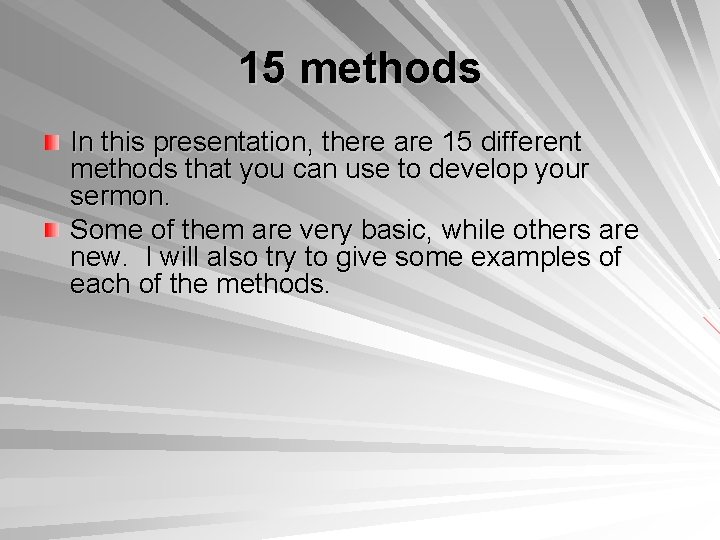 15 methods

In this presentation, there are 15 different methods that you can use to develop your sermon.

Some of them are very basic, while others are new.  I will also try to give some examples of each of the methods.